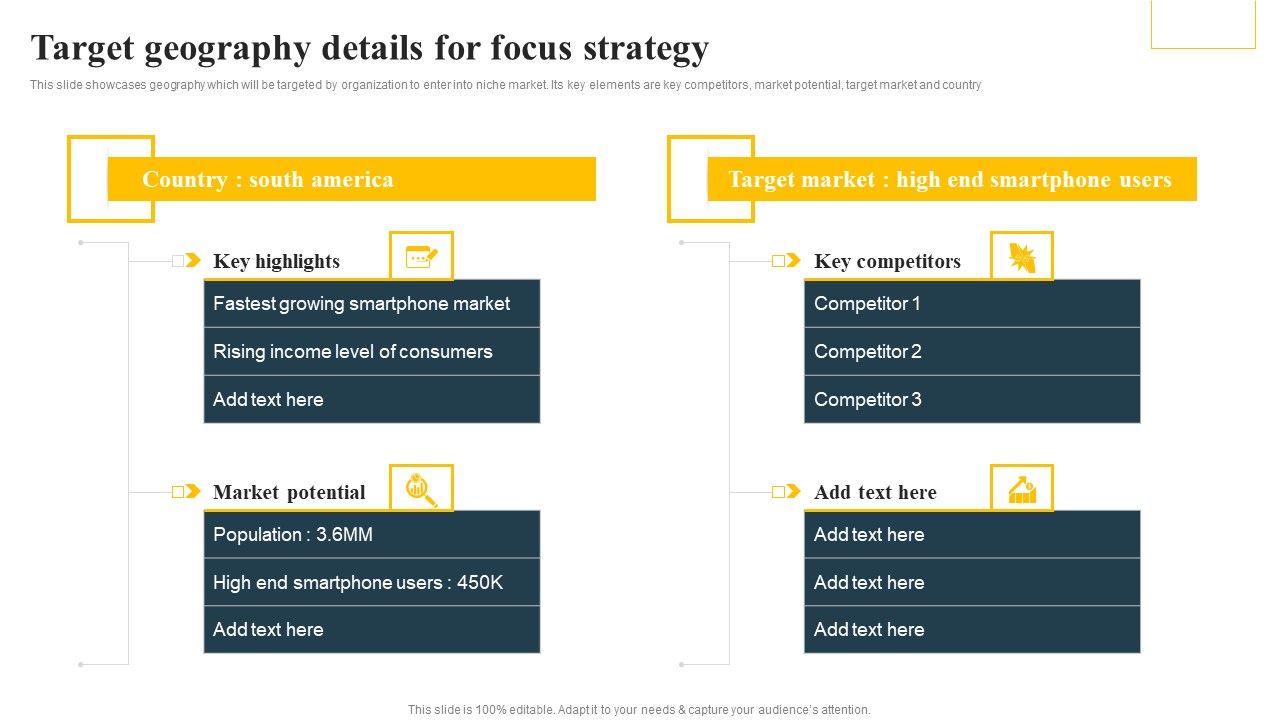 Target geography details for focus strategy

This slide showcases geography which will be targeted by organization to enter into niche market. Its key elements are key competitors, market potential, target market and country

Country : south america

Key highlights

Fastest growing smartphone market

Rising income level of consumers

Add text here

Market potential

Population : 3.6MM

High end smartphone users : 450K

Add text here

Target market : high end smartphone users

Key competitors

Competitor 1

Competitor 2

Competitor 3

Add text here

Add text here

Add text here

Add text here

This slide is 100% editable. Adapt it to your needs & capture your audience's attention.